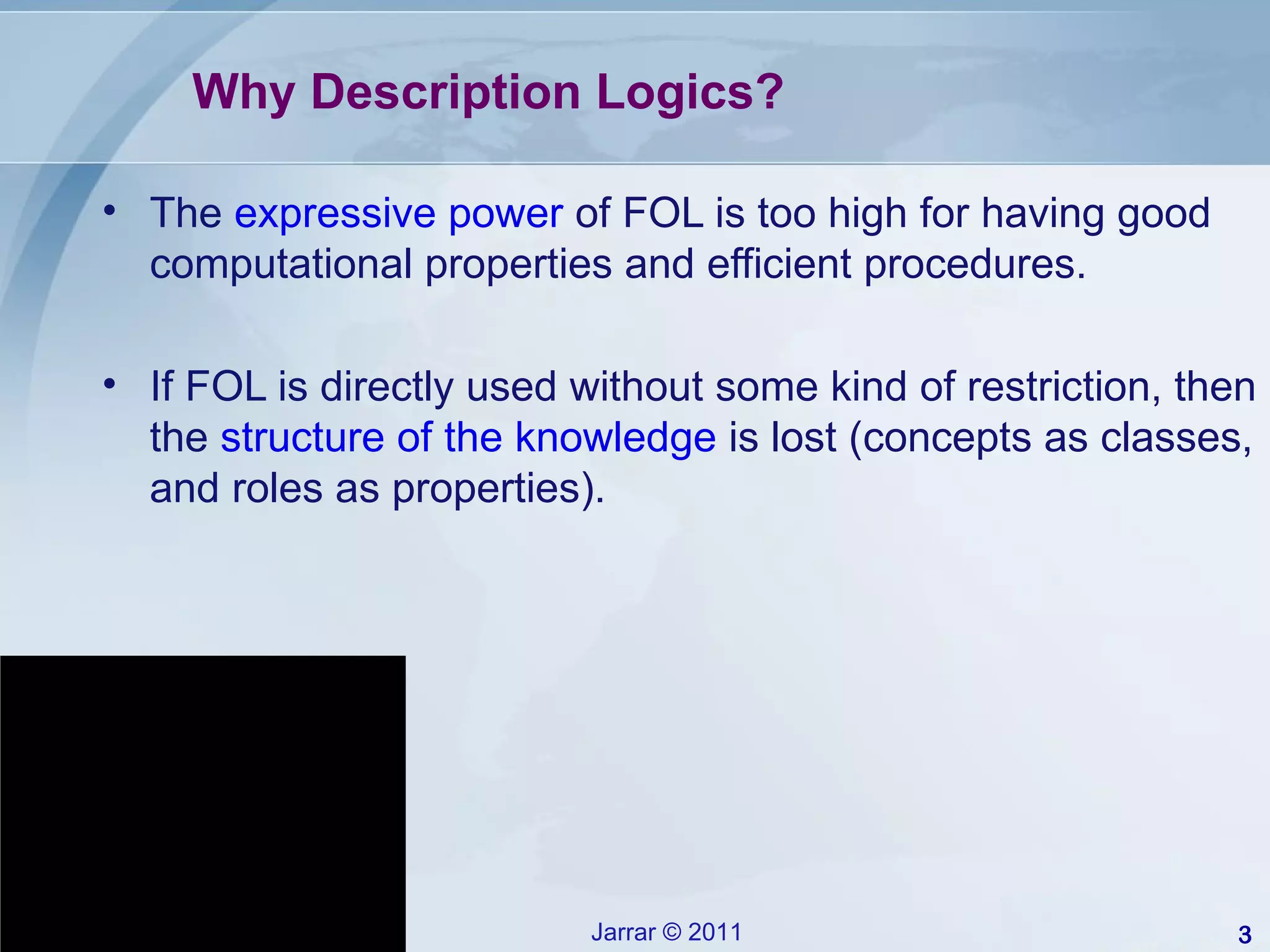 Why Description Logics?

• The expressive power of FOL is too high for having good computational properties and efficient procedures.

• If FOL is directly used without some kind of restriction, then the structure of the knowledge is lost (concepts as classes, and roles as properties).

Jarrar © 2011

3